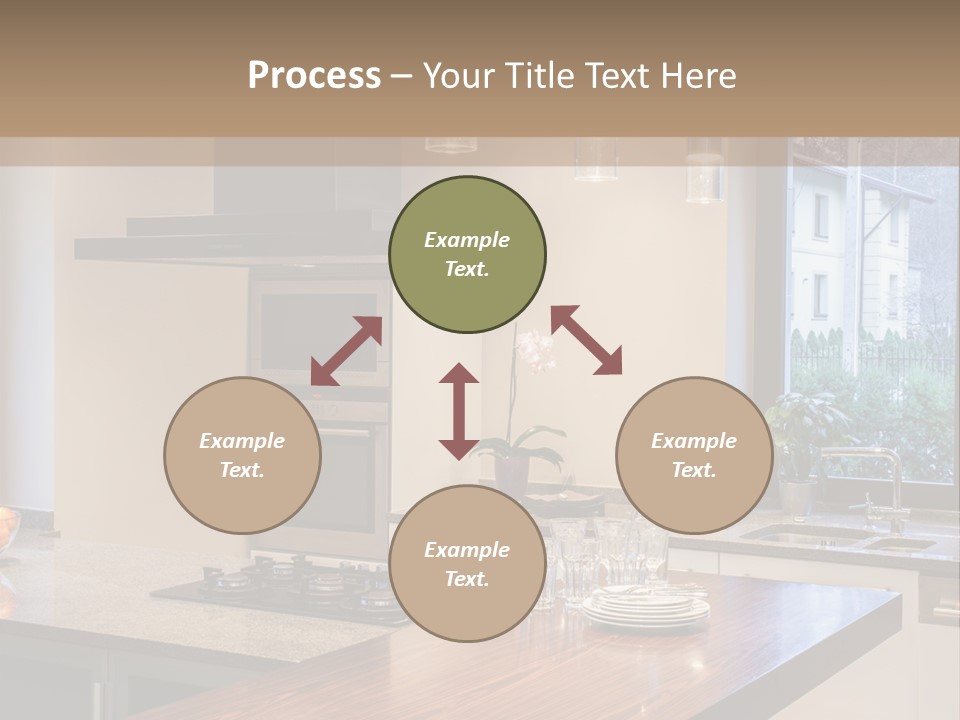 Process – Your Title Text Here

Example Text.

Example Text.

Example Text.

Example Text.